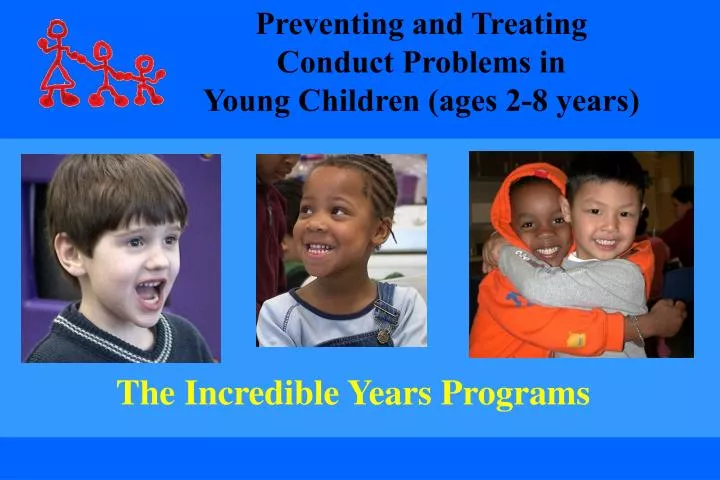 Preventing and Treating Conduct Problems in Young Children (ages 2-8 years)

The Incredible Years Programs